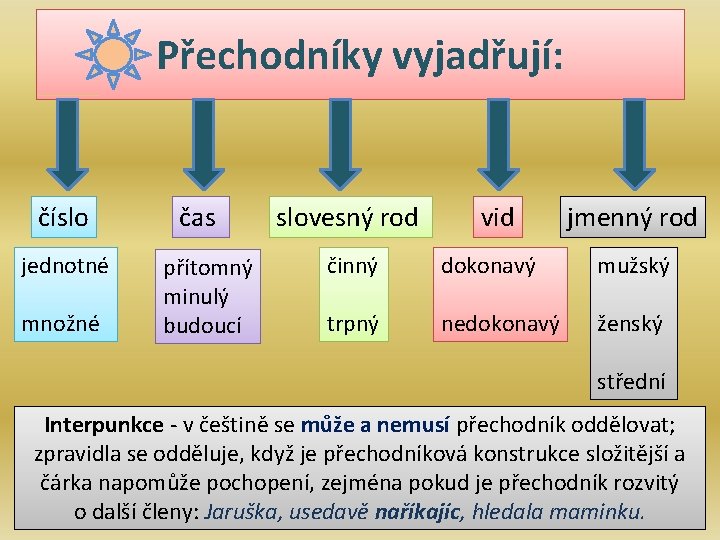 Přechodníky vyjadřují:

číslo

jednotné

množné

čas

přítomný
minulý
budoucí

slovesný rod

činný

trpný

vid

dokonavý

nedokonavý

jmenný rod

mužský

ženský

střední

Interpunkce - v češtině se může a nemusí přechodník oddělovat; zpravidla se odděluje, když je přechodníková konstrukce složitější a čárka napomůže pochopení, zejména pokud je přechodník rozvitý o další členy: Jaruška, usedavě naříkajíc, hledala maminku.